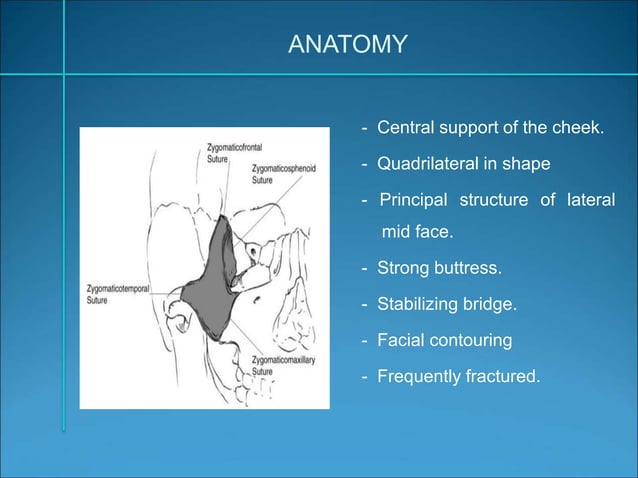 ANATOMY

Zygomaticofrontal Suture

Zygomaticosphenoid Suture

Zygomaticotemporal Suture

Zygomaticomaxillary Suture

- Central support of the cheek.
- Quadrilateral in shape
- Principal structure of lateral mid face.
- Strong buttress.
- Stabilizing bridge.
- Facial contouring
- Frequently fractured.